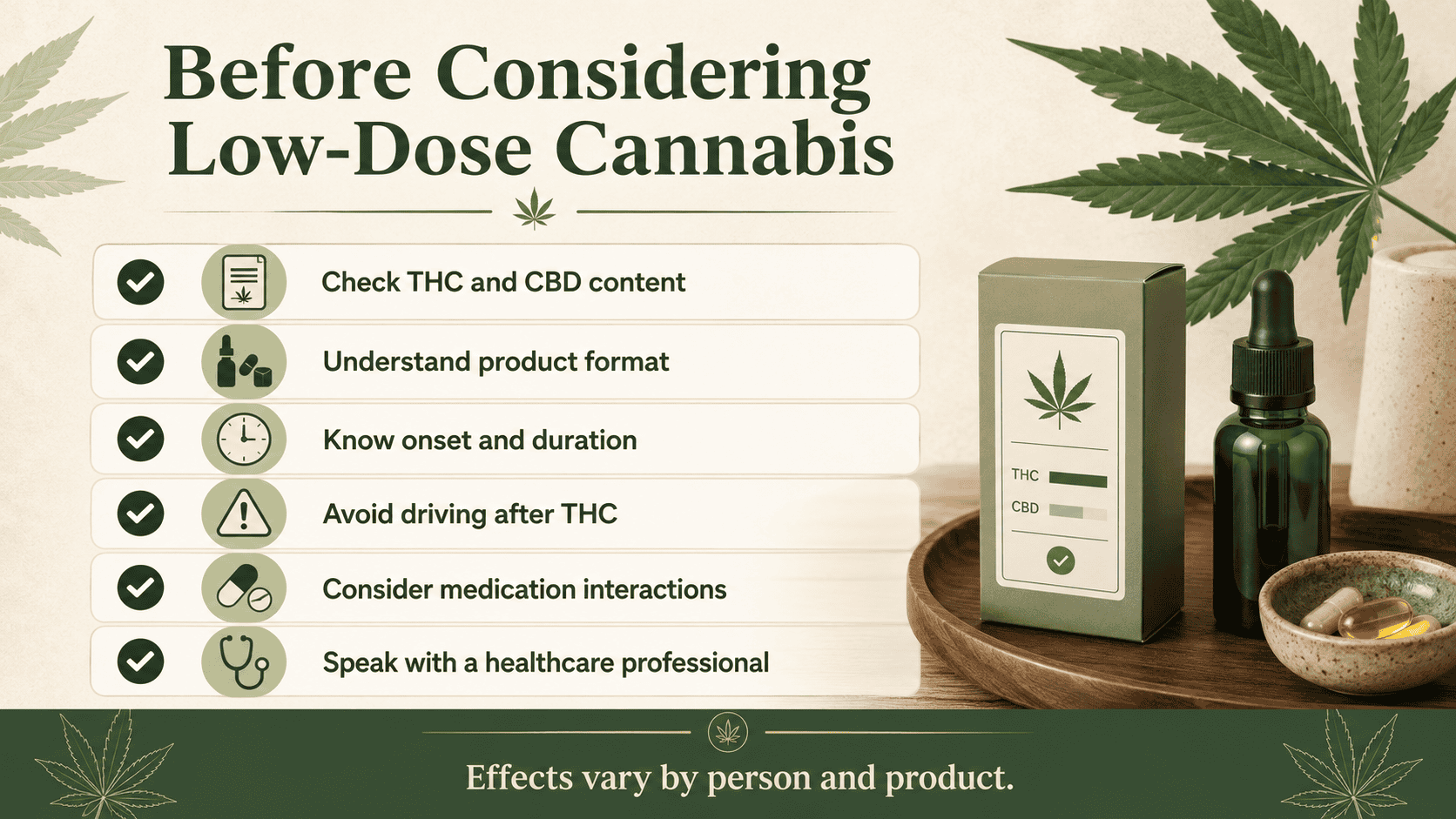 Before Considering Low-Dose Cannabis

Check THC and CBD content

Understand product format

Know onset and duration

Avoid driving after THC

Consider medication interactions

Speak with a healthcare professional

THC
CBD

Effects vary by person and product.